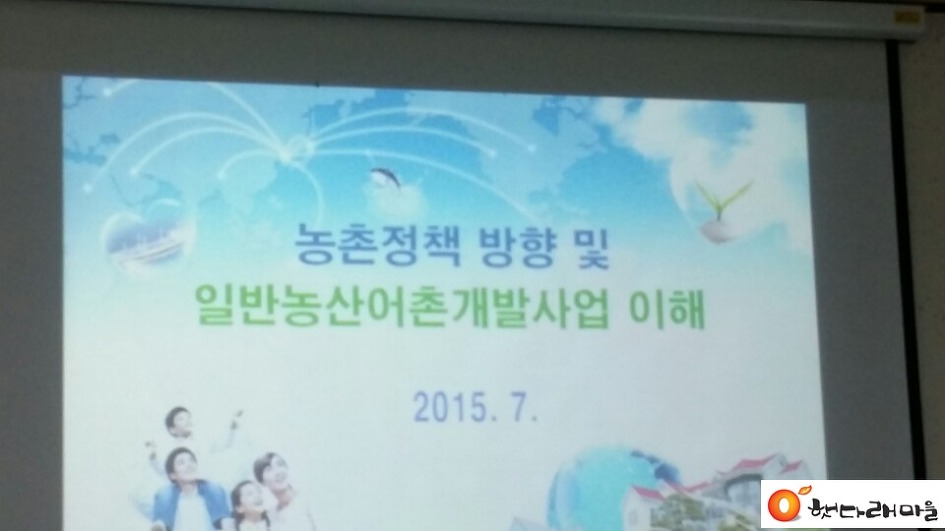 농촌정책 방향 및
일반농산어촌개발사업 이해

2015. 7.

햇다래마을